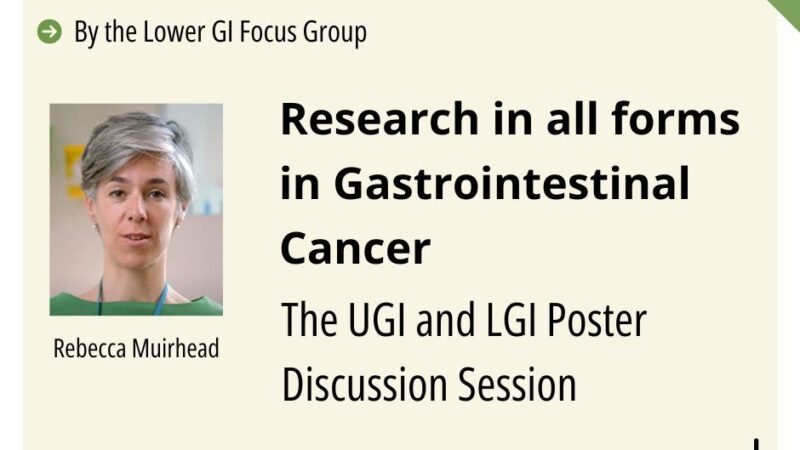 By the Lower GI Focus Group

Rebecca Muirhead

Research in all forms in Gastrointestinal Cancer

The UGI and LGI Poster Discussion Session